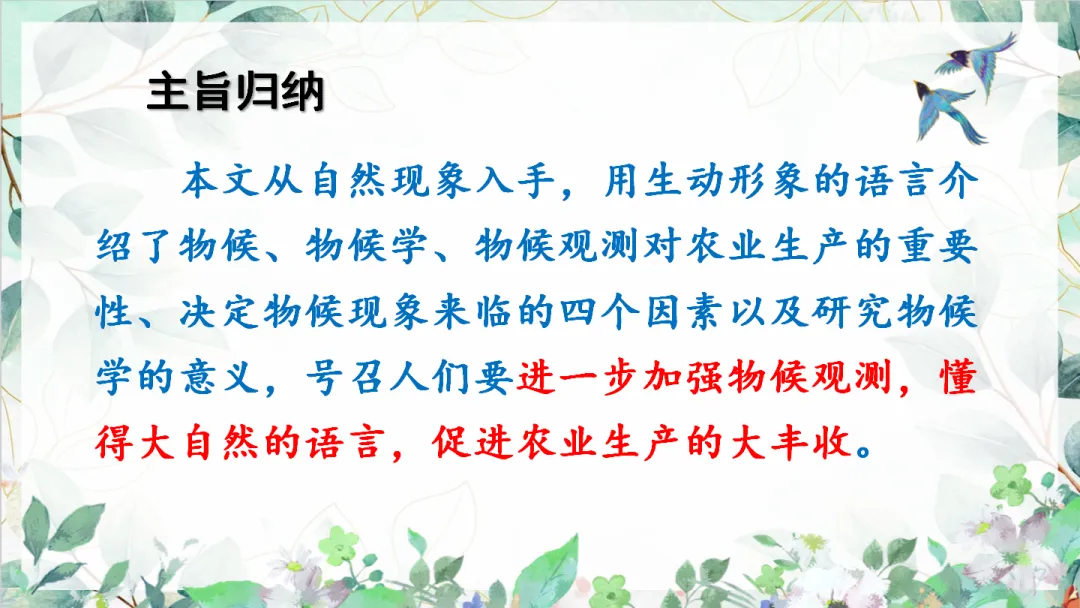 主旨归纳

本文从自然现象入手，用生动形象的语言介绍了物候、物候学、物候观测对农业生产的重要性、决定物候现象来临的四个因素以及研究物候学的意义，号召人们要进一步加强物候观测，懂得大自然的语言，促进农业生产的大丰收。